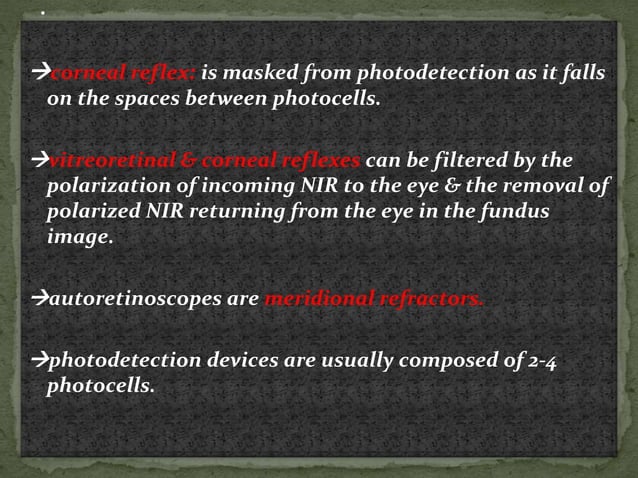 .

→corneal reflex: is masked from photodetection as it falls on the spaces between photocells.

→vitreoretinal & corneal reflexes can be filtered by the polarization of incoming NIR to the eye & the removal of polarized NIR returning from the eye in the fundus image.

→autoretinoscopes are meridional refractors.

→photodetection devices are usually composed of 2-4 photocells.